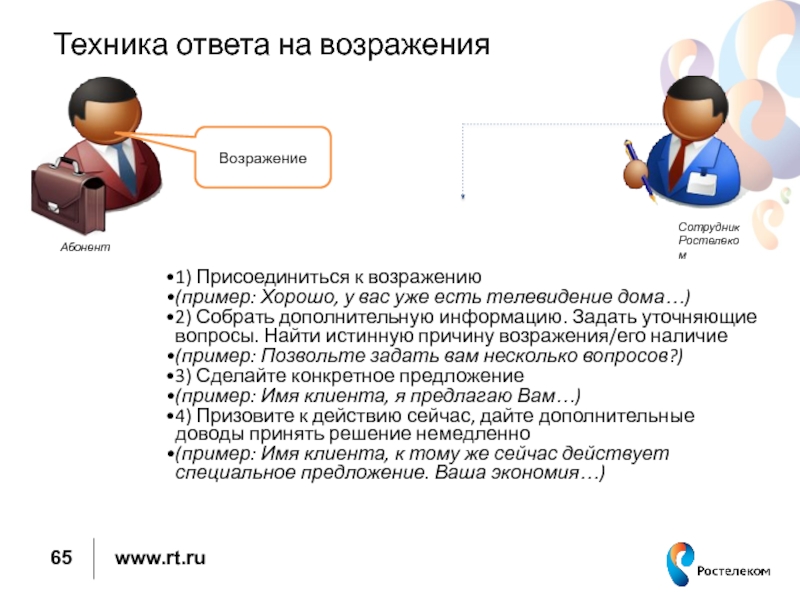 Техника ответа на возражения

Возражение

Абонент

Сотрудник Ростелеком

•1) Присоединиться к возражению
•(пример: Хорошо, у вас уже есть телевидение дома…)
•2) Собрать дополнительную информацию. Задать уточняющие вопросы. Найти истинную причину возражения/его наличие
•(пример: Позвольте задать вам несколько вопросов?)
•3) Сделайте конкретное предложение
•(пример: Имя клиента, я предлагаю Вам…)
•4) Призовите к действию сейчас, дайте дополнительные доводы принять решение немедленно
•(пример: Имя клиента, к тому же сейчас действует специальное предложение. Ваша экономия…)

65

www.rt.ru

Ростелеком